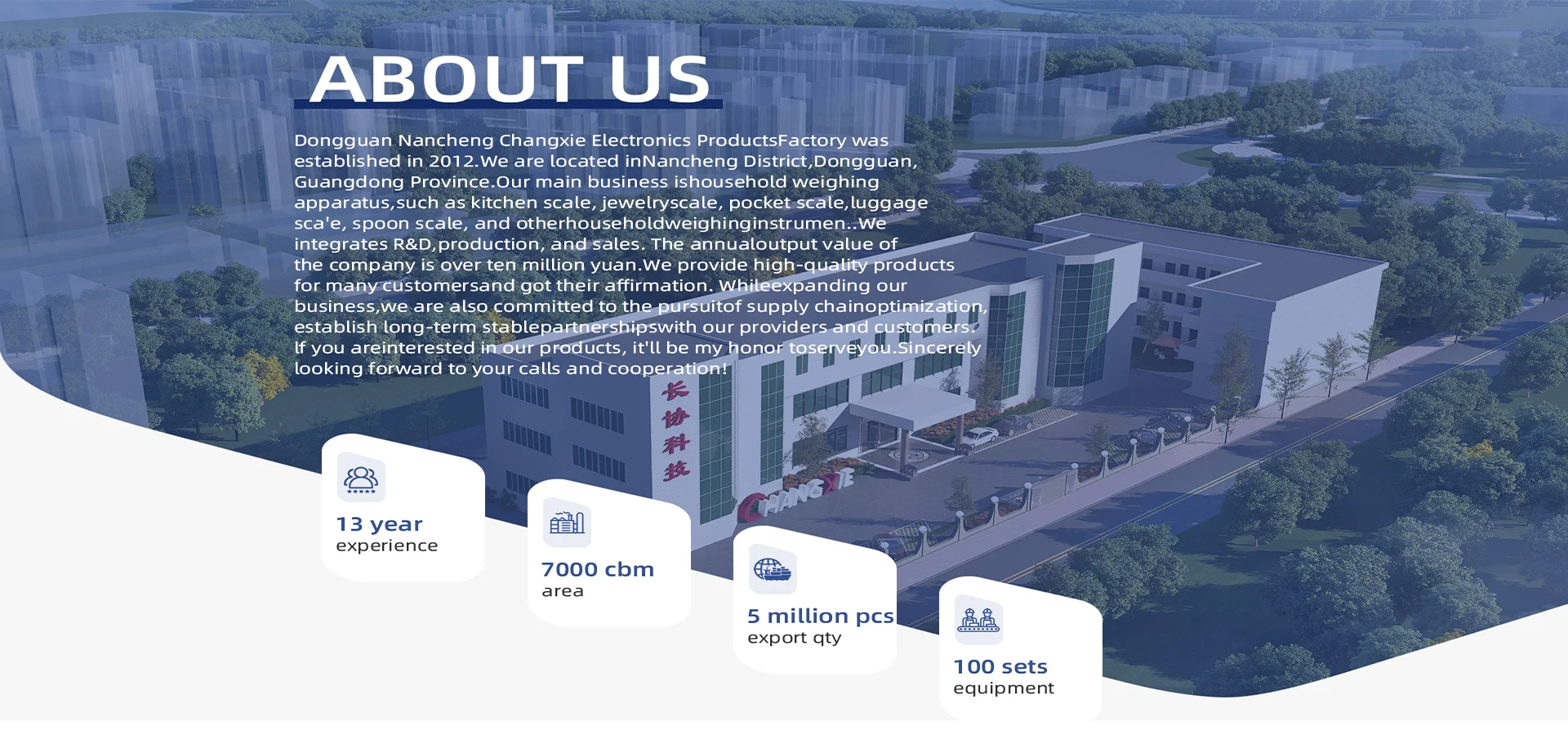 ABOUT US

Dongguan Nancheng Changxie Electronics ProductsFactory was established in 2012.We are located inNancheng District,Dongguan, Guangdong Province.Our main business ishousehold weighing apparatus,such as kitchen scale, jewelryscale, pocket scale,luggage sca'e, spoon scale, and otherhouseholdweighinginstrumen..We integrates R&D,production, and sales. The annualoutput value of the company is over ten million yuan.We provide high-quality products for many customersand got their affirmation. Whileexpanding our business,we are also committed to the pursuitof supply chainoptimization, establish long-term stablepartnershipswith our providers and customers. If you areinterested in our products, it'll be my honor toserveyou.Sincerely looking forward to your calls and cooperation!

长协科技

CHANGXIE

13 year
experience

7000 cbm
area

5 million pcs
export qty

100 sets
equipment